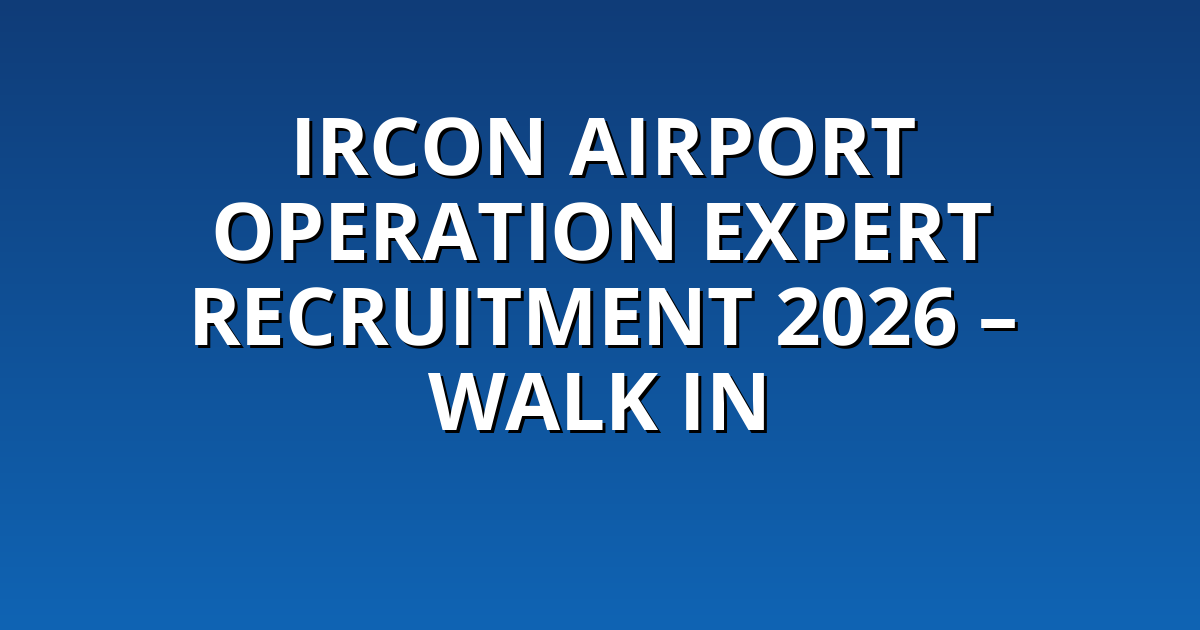 IRCON AIRPORT OPERATION EXPERT RECRUITMENT 2026 – WALK IN